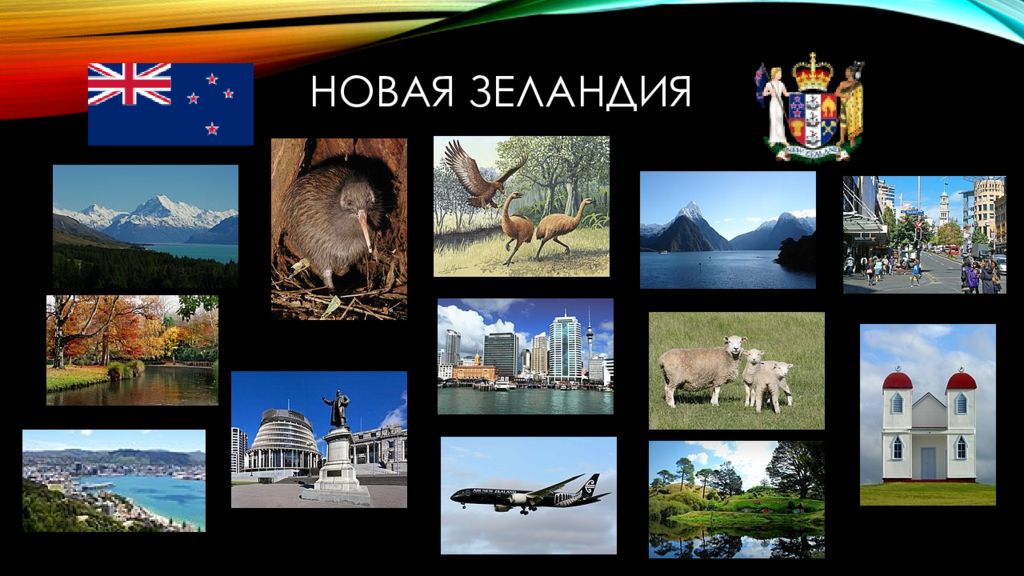 НОВАЯ ЗЕЛАНДИЯ